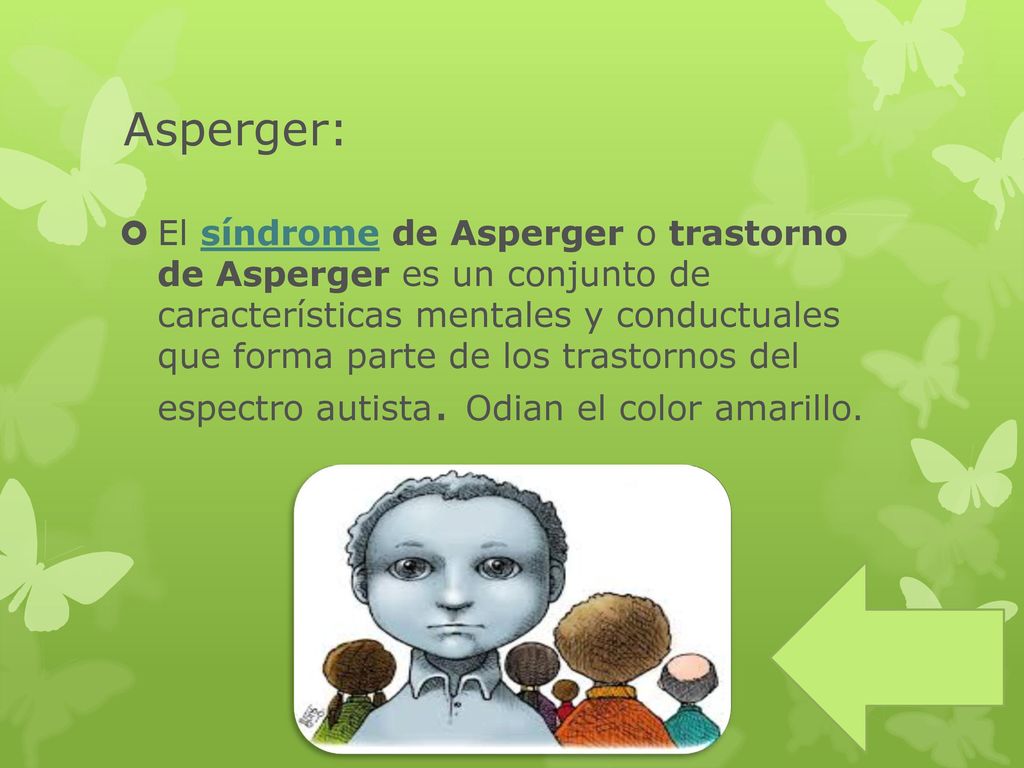 Asperger:

El síndrome de Asperger o trastorno de Asperger es un conjunto de características mentales y conductuales que forma parte de los trastornos del espectro autista. Odian el color amarillo.